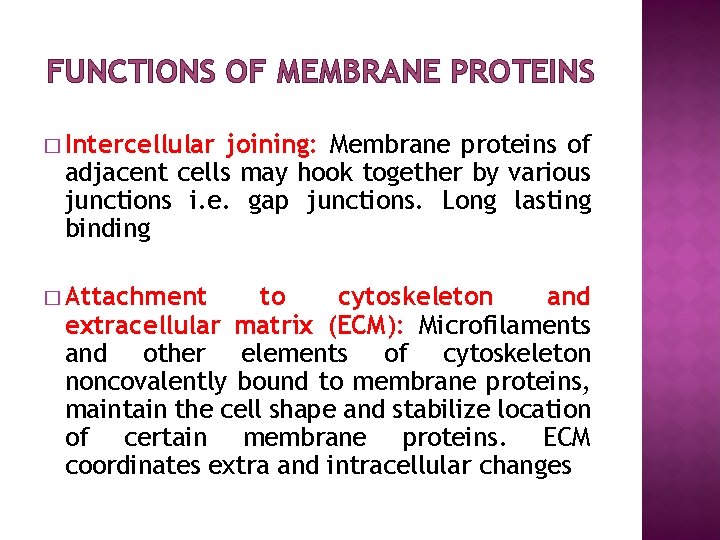 FUNCTIONS OF MEMBRANE PROTEINS

□ Intercellular joining: Membrane proteins of adjacent cells may hook together by various junctions i.e. gap junctions. Long lasting binding

□ Attachment to cytoskeleton and extracellular matrix (ECM): Microfilaments and other elements of cytoskeleton noncovalently bound to membrane proteins, maintain the cell shape and stabilize location of certain membrane proteins. ECM coordinates extra and intracellular changes